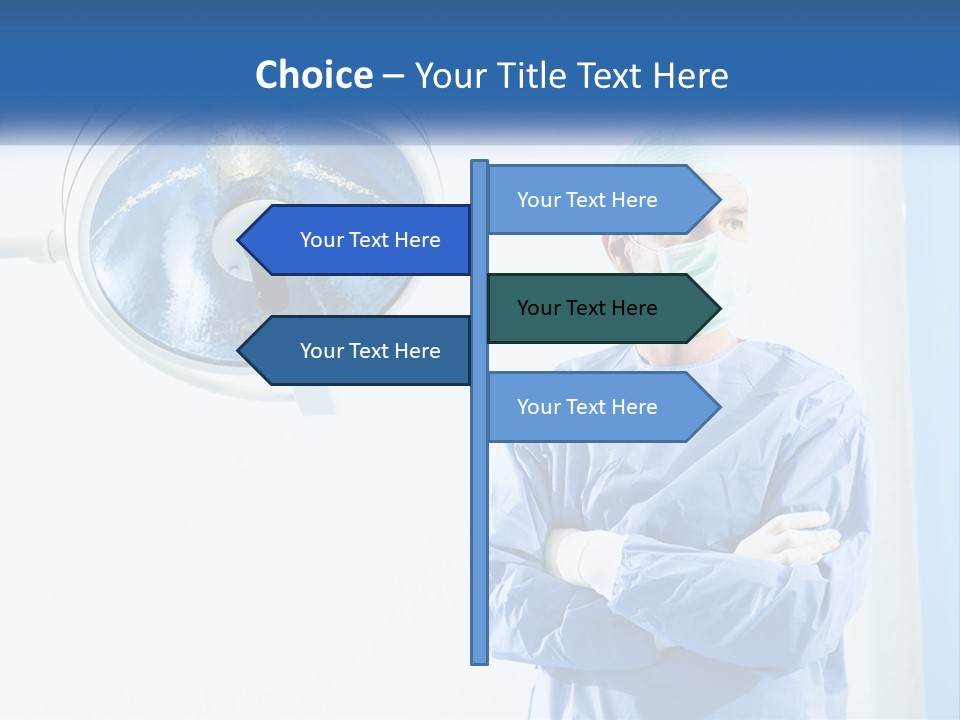 Choice – Your Title Text Here

Your Text Here

Your Text Here

Your Text Here

Your Text Here

Your Text Here